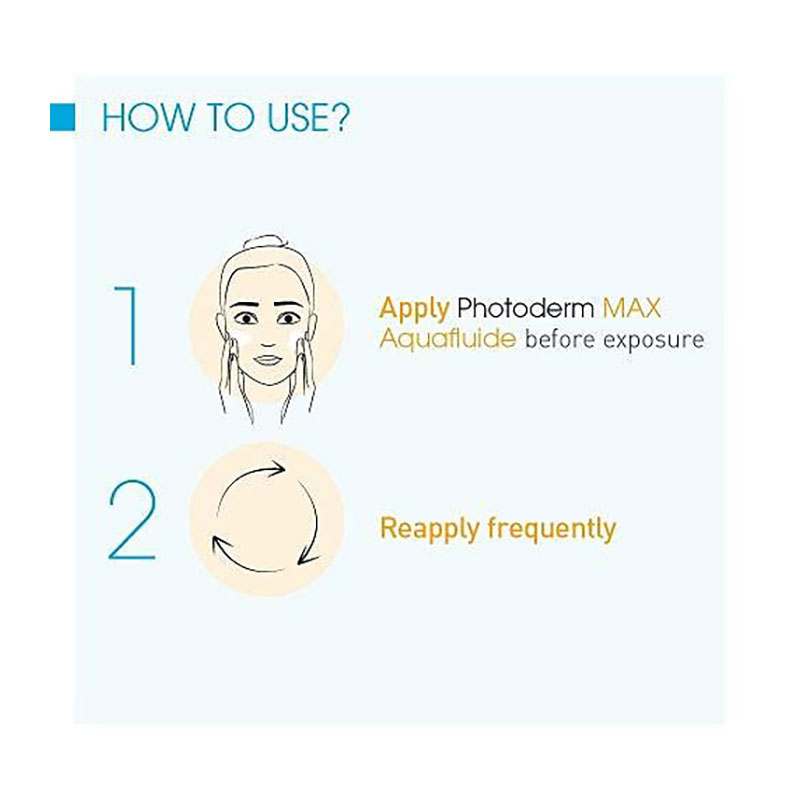 HOW TO USE?

1

Apply Photoderm MAX Aquafluide before exposure

2

Reapply frequently